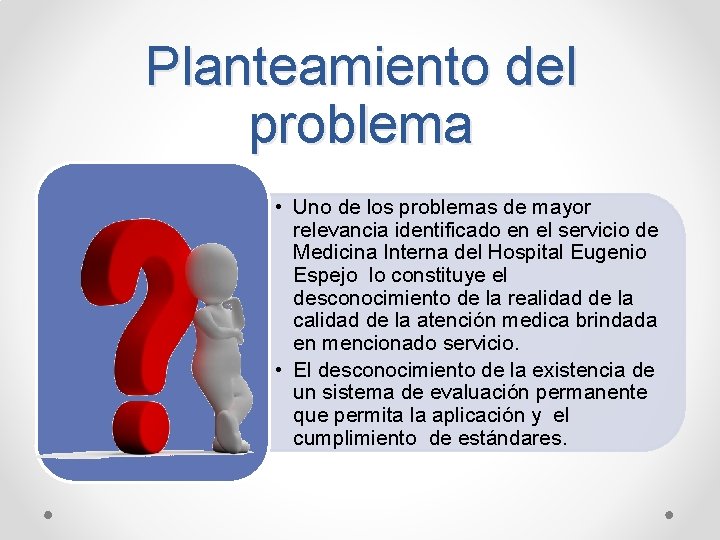 Planteamiento del problema

• Uno de los problemas de mayor relevancia identificado en el servicio de Medicina Interna del Hospital Eugenio Espejo lo constituye el desconocimiento de la realidad de la calidad de la atención medica brindada en mencionado servicio.
• El desconocimiento de la existencia de un sistema de evaluación permanente que permita la aplicación y el cumplimiento de estándares.